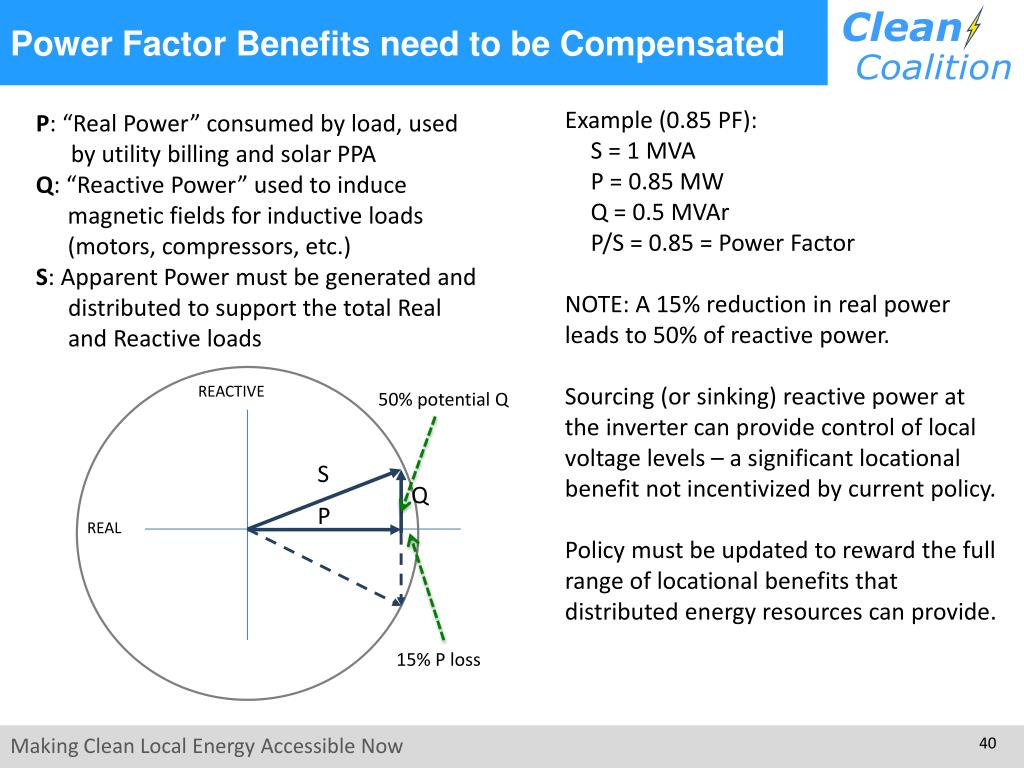 Power Factor Benefits need to be Compensated

Clean Coalition

P: “Real Power” consumed by load, used by utility billing and solar PPA
Q: “Reactive Power” used to induce magnetic fields for inductive loads (motors, compressors, etc.)
S: Apparent Power must be generated and distributed to support the total Real and Reactive loads

REACTIVE

50% potential Q

S

Q

P

REAL

15% P loss

Example (0.85 PF):
S = 1 MVA
P = 0.85 MW
Q = 0.5 MVAr
P/S = 0.85 = Power Factor

NOTE: A 15% reduction in real power leads to 50% of reactive power.

Sourcing (or sinking) reactive power at the inverter can provide control of local voltage levels – a significant locational benefit not incentivized by current policy.

Policy must be updated to reward the full range of locational benefits that distributed energy resources can provide.

Making Clean Local Energy Accessible Now

40